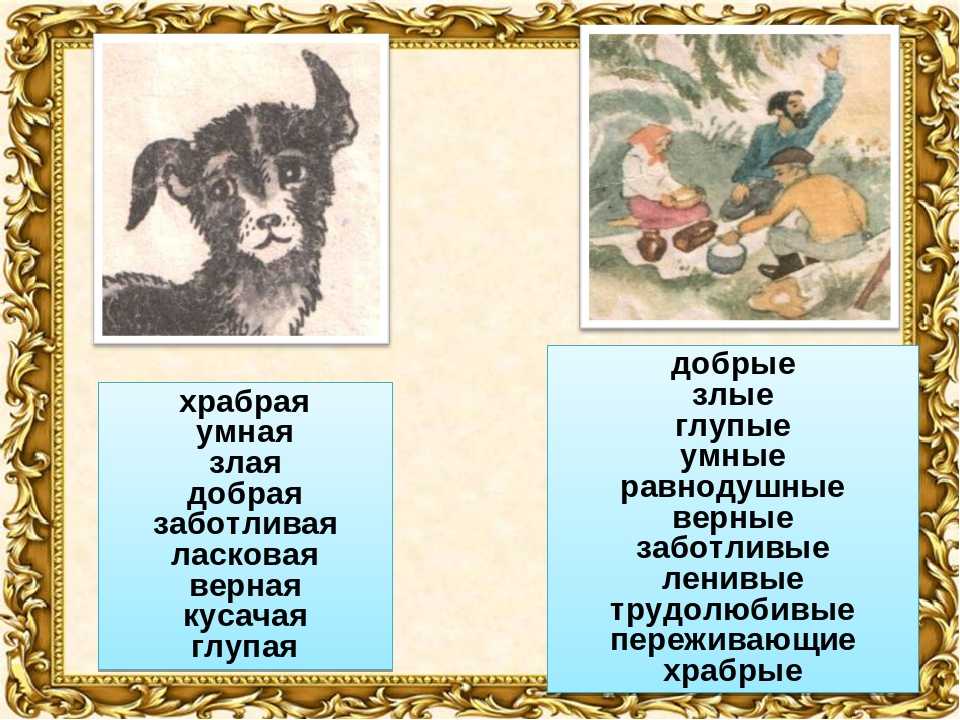 храбрая
умная
злая
добрая
заботливая
ласковая
верная
кусачая
глупая

добрые
злые
глупые
умные
равнодушные
верные
заботливые
ленивые
трудолюбивые
переживающие
храбрые